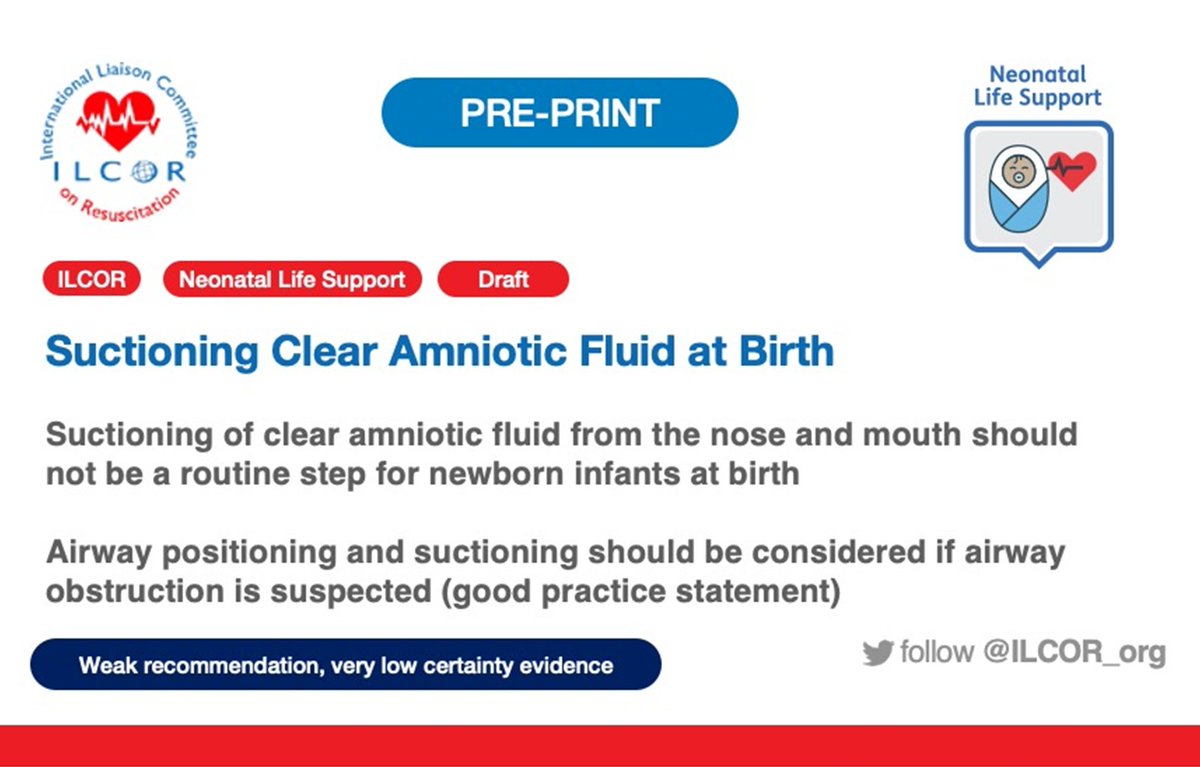 International Liaison Committee on Resuscitation
ILCOR

PRE-PRINT

Neonatal Life Support

ILCOR Neonatal Life Support Draft

Suctioning Clear Amniotic Fluid at Birth

Suctioning of clear amniotic fluid from the nose and mouth should not be a routine step for newborn infants at birth

Airway positioning and suctioning should be considered if airway obstruction is suspected (good practice statement)

Weak recommendation, very low certainty evidence

follow @ILCOR_org